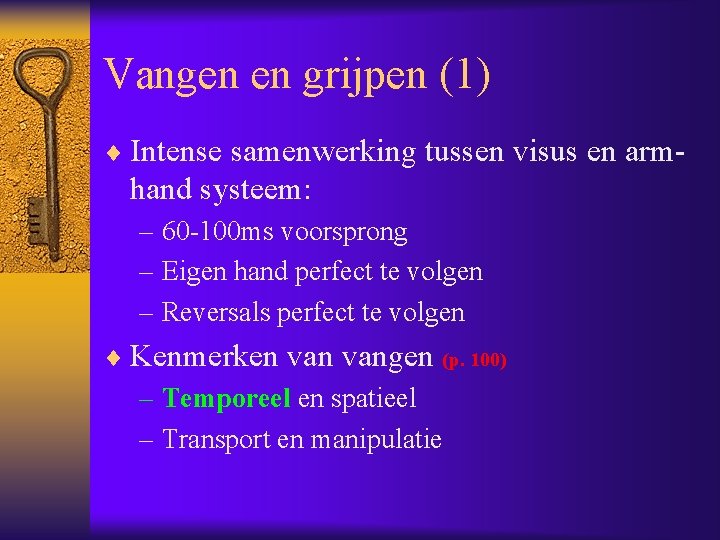 Vangen en grijpen (1)

♦ Intense samenwerking tussen visus en arm-hand systeem:
– 60-100ms voorsprong
– Eigen hand perfect te volgen
– Reversals perfect te volgen

♦ Kenmerken van vangen (p. 100)
– Temporeel en spatieel
– Transport en manipulatie